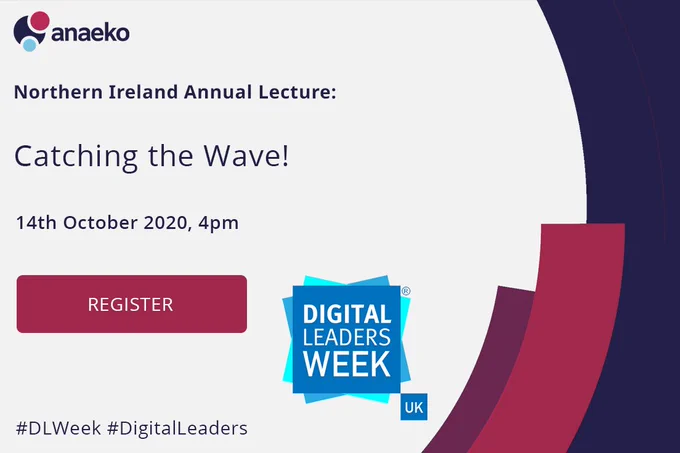 anaeko

Northern Ireland Annual Lecture:

Catching the Wave!

14th October 2020, 4pm

REGISTER

DIGITAL LEADERS WEEK ® UK

#DLWeek #DigitalLeaders